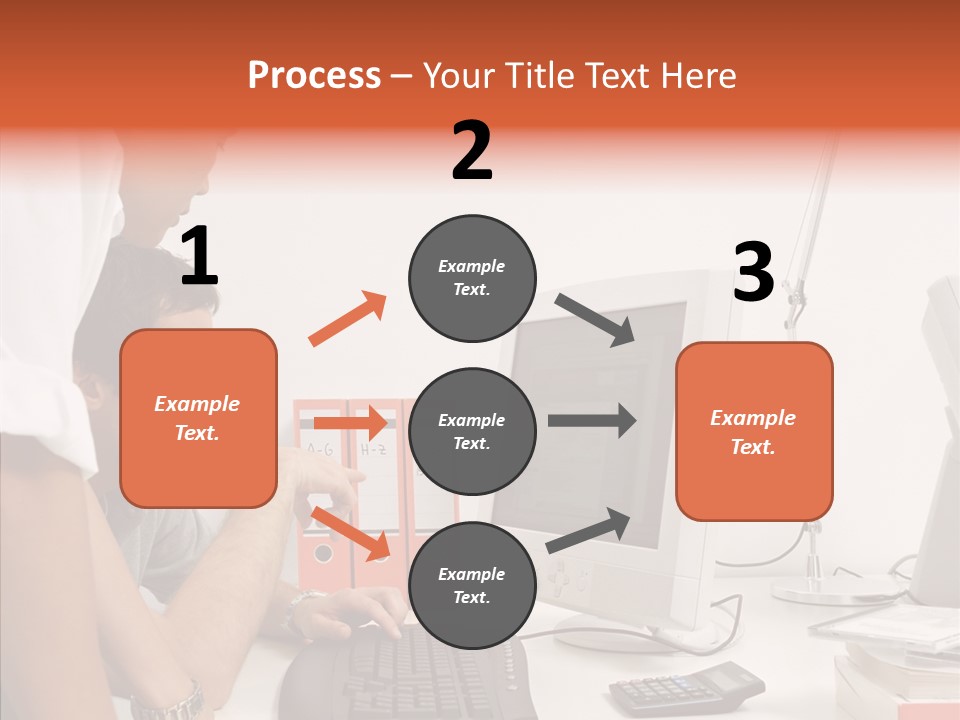 Process – Your Title Text Here

1

Example Text.

2

Example Text.

Example Text.

Example Text.

3

Example Text.

A-G

H-Z